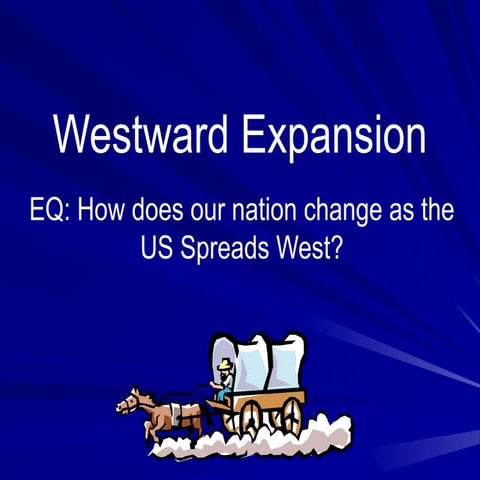 Westward Expansion

EQ: How does our nation change as the US Spreads West?